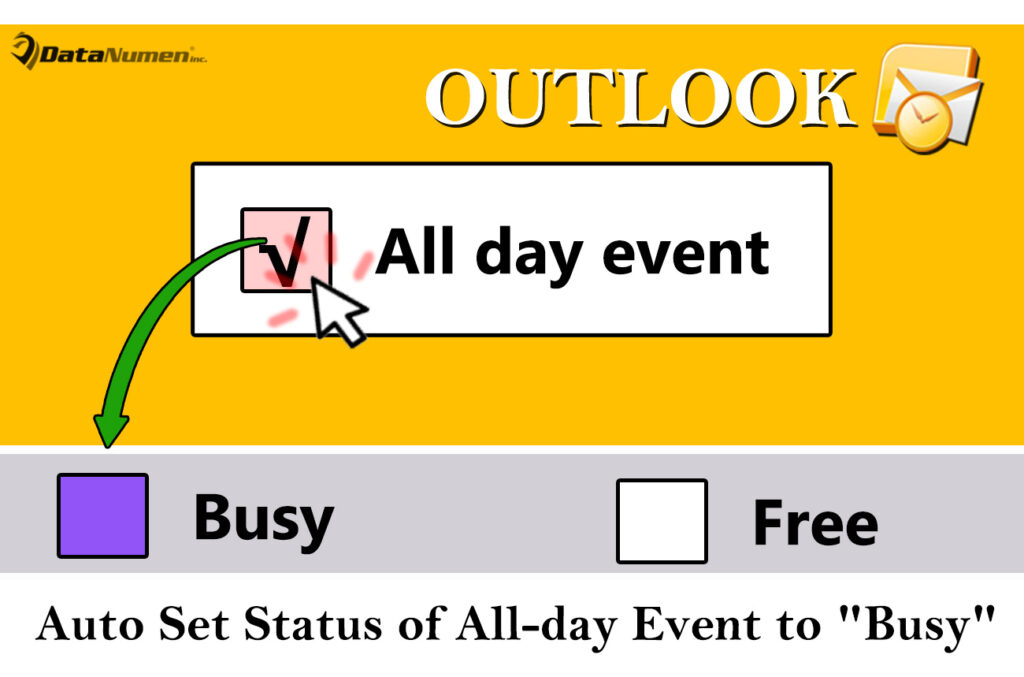 DataNumen inc.

OUTLOOK

√ All day event

Busy

Free

Auto Set Status of All-day Event to "Busy"